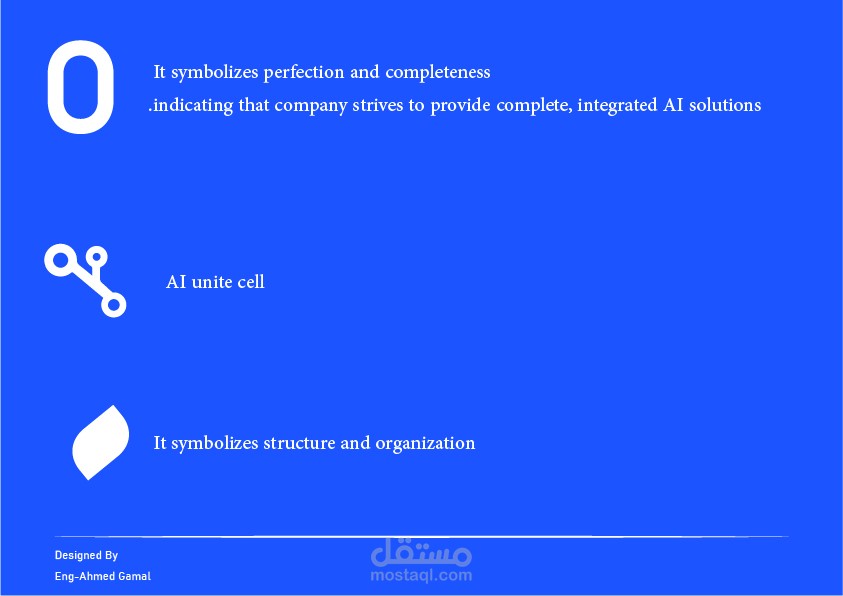 It symbolizes perfection and completeness
.indicating that company strives to provide complete, integrated AI solutions

AI unite cell

It symbolizes structure and organization

Designed By
Eng-Ahmed Gamal

مستقل
mostaql.com